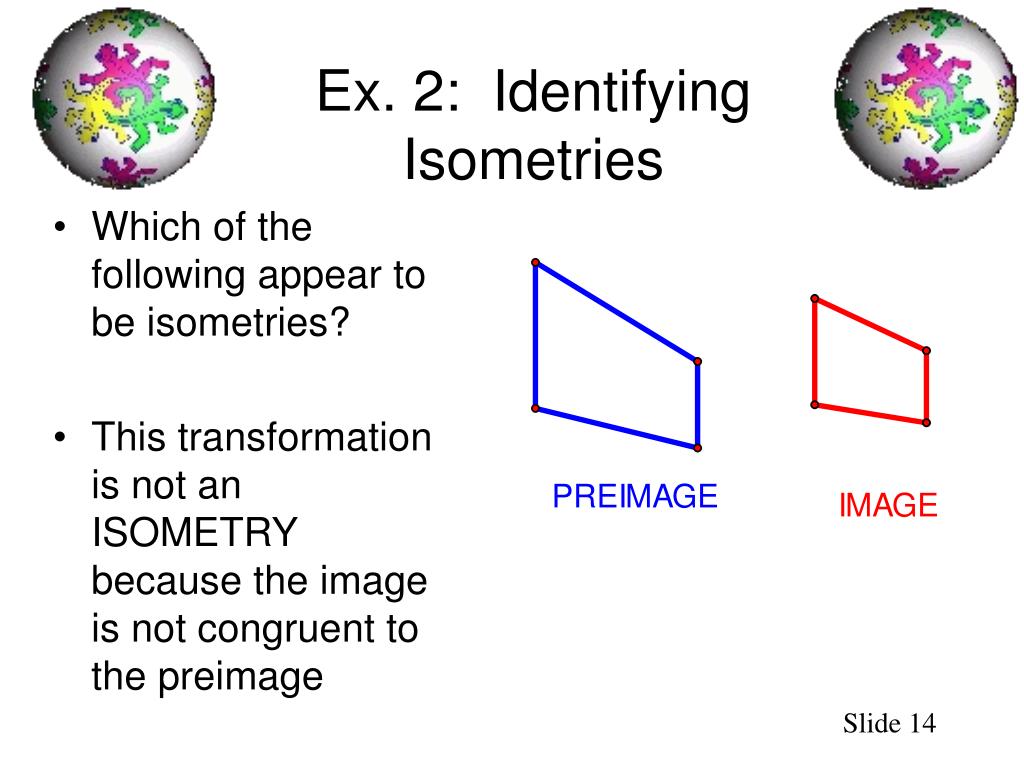 Ex. 2: Identifying Isometries

• Which of the following appear to be isometries?

• This transformation is not an ISOMETRY because the image is not congruent to the preimage

PREIMAGE

IMAGE

Slide 14